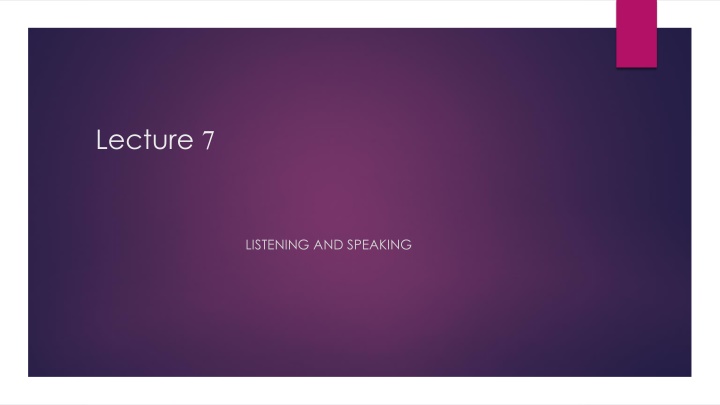 Lecture 7

LISTENING AND SPEAKING